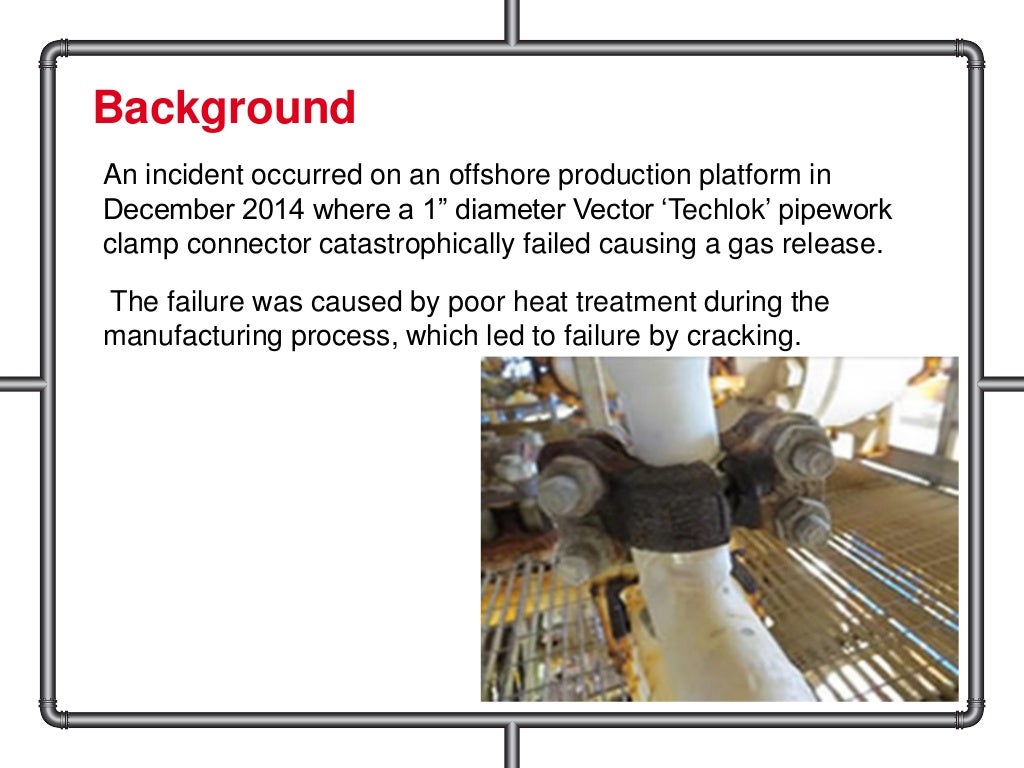 Background

An incident occurred on an offshore production platform in December 2014 where a 1” diameter Vector ‘Techlok’ pipework clamp connector catastrophically failed causing a gas release.

The failure was caused by poor heat treatment during the manufacturing process, which led to failure by cracking.